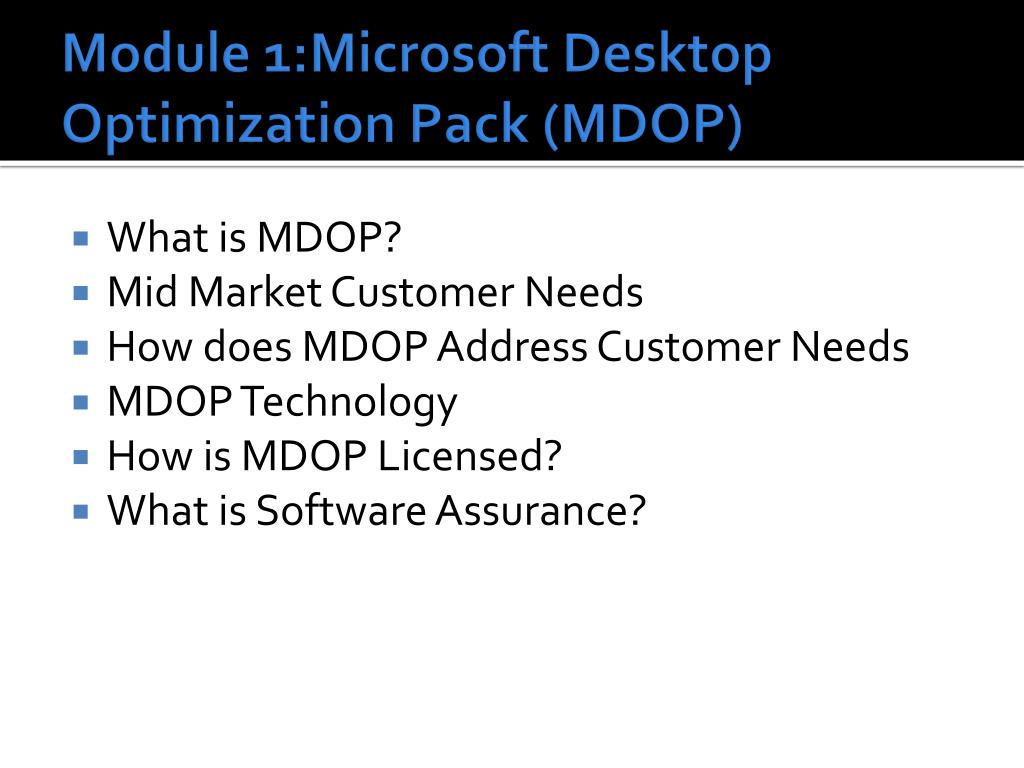 Module 1:Microsoft Desktop Optimization Pack (MDOP)

- What is MDOP?
- Mid Market Customer Needs
- How does MDOP Address Customer Needs
- MDOP Technology
- How is MDOP Licensed?
- What is Software Assurance?